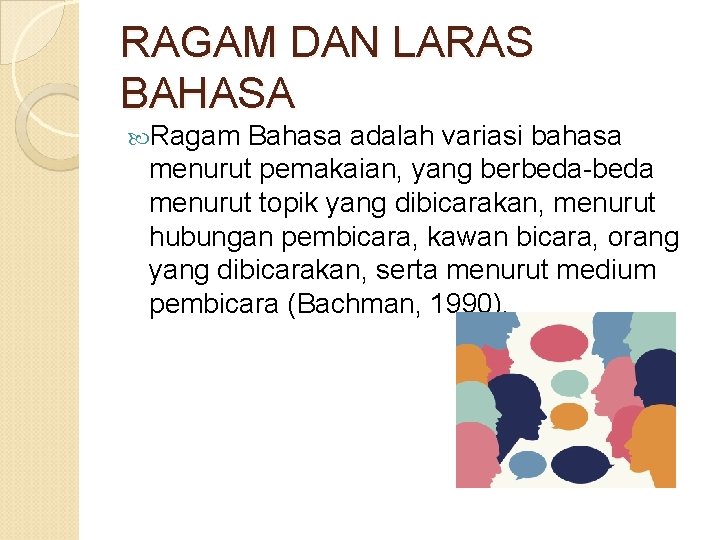 RAGAM DAN LARAS BAHASA

Ragam Bahasa adalah variasi bahasa menurut pemakaian, yang berbeda-beda menurut topik yang dibicarakan, menurut hubungan pembicara, kawan bicara, orang yang dibicarakan, serta menurut medium pembicara (Bachman, 1990).